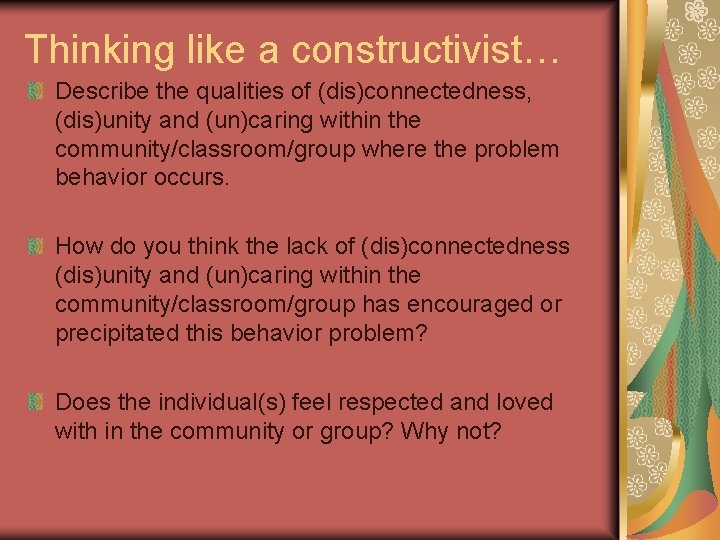 Thinking like a constructivist…

Describe the qualities of (dis)connectedness, (dis)unity and (un)caring within the community/classroom/group where the problem behavior occurs.

How do you think the lack of (dis)connectedness (dis)unity and (un)caring within the community/classroom/group has encouraged or precipitated this behavior problem?

Does the individual(s) feel respected and loved with in the community or group? Why not?